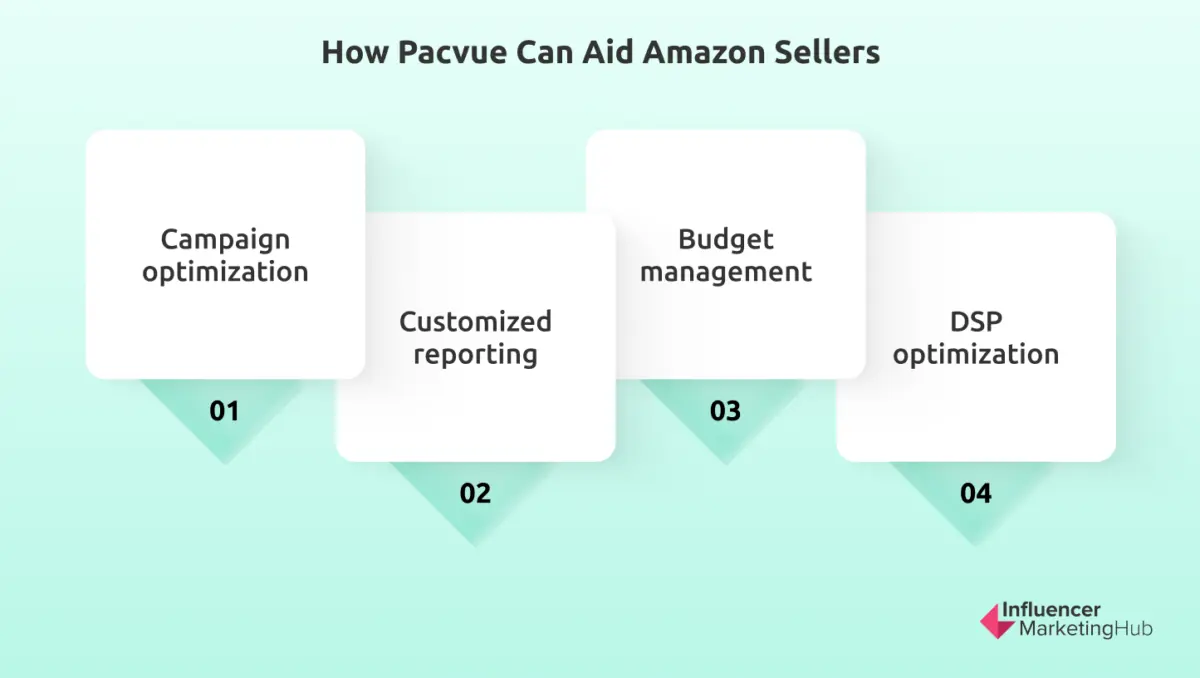 How Pacvue Can Aid Amazon Sellers

Campaign optimization

01

Customized reporting

02

Budget management

03

DSP optimization

04

Influencer MarketingHub